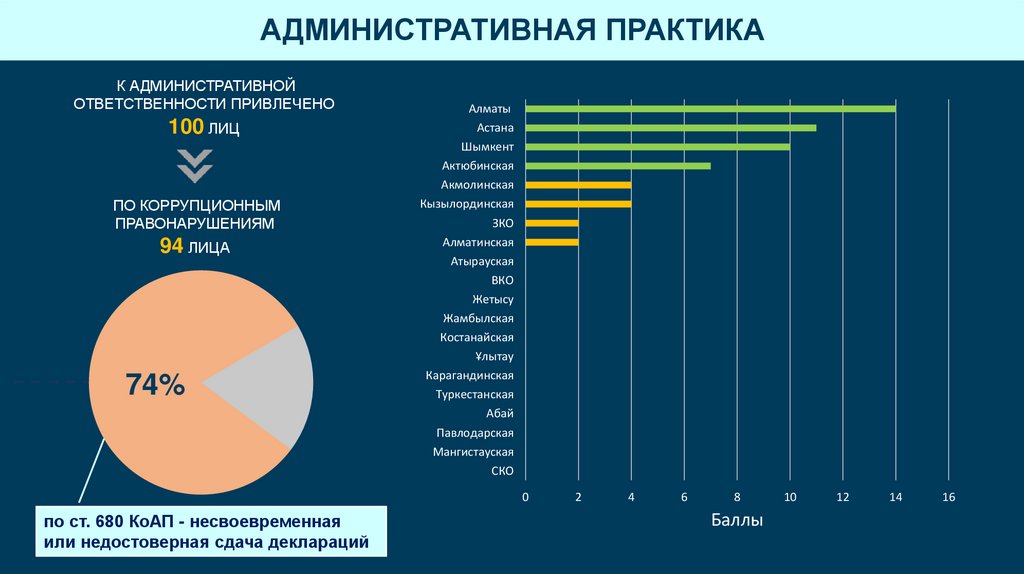 АДМИНИСТРАТИВНАЯ ПРАКТИКА

К АДМИНИСТРАТИВНОЙ ОТВЕТСТВЕННОСТИ ПРИВЛЕЧЕНО
100 ЛИЦ

ПО КОРРУПЦИОННЫМ ПРАВОНАРУШЕНИЯМ
94 ЛИЦА

74%

по ст. 680 КоАП - несвоевременная или недостоверная сдача деклараций

Алматы
Астана
Шымкент
Актюбинская
Акмолинская
Кызылординская
ЗКО
Алматинская
Атырауская
ВКО
Жетысу
Жамбылская
Костанайская
Ұлытау
Карагандинская
Туркестанская
Абай
Павлодарская
Мангистауская
СКО

0 2 4 6 8 10 12 14 16
Баллы